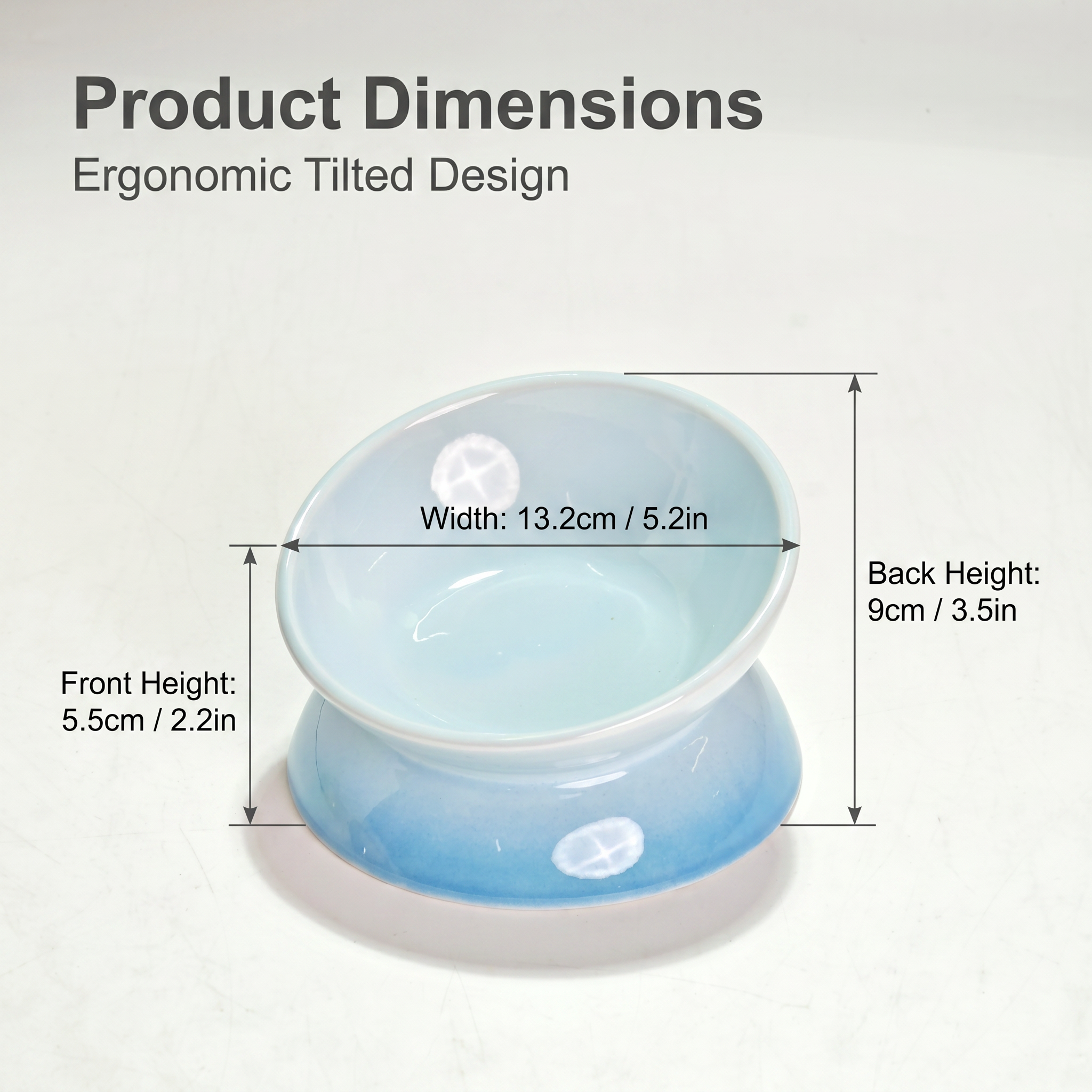 Product Dimensions

Ergonomic Tilted Design

Width: 13.2cm / 5.2in

Back Height:
9cm / 3.5in

Front Height:
5.5cm / 2.2in